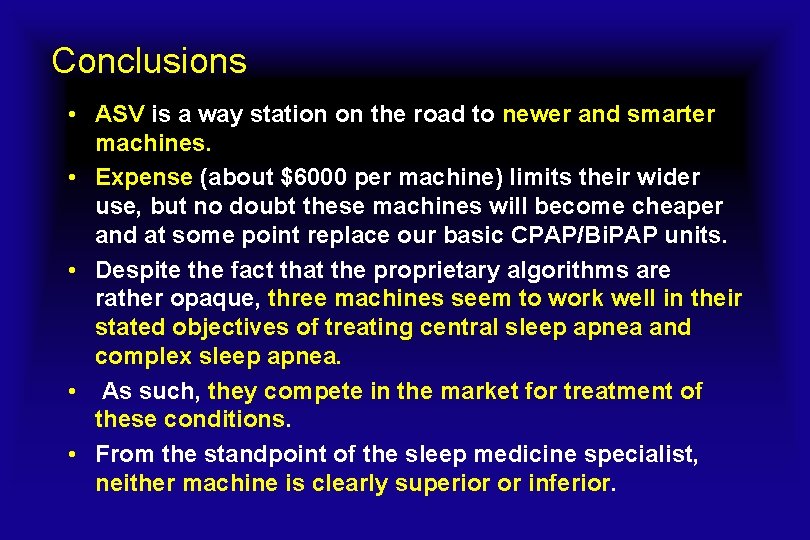 Conclusions

• ASV is a way station on the road to newer and smarter machines.
• Expense (about \$6000 per machine) limits their wider use, but no doubt these machines will become cheaper and at some point replace our basic CPAP/BiPAP units.
• Despite the fact that the proprietary algorithms are rather opaque, three machines seem to work well in their stated objectives of treating central sleep apnea and complex sleep apnea.
• As such, they compete in the market for treatment of these conditions.
• From the standpoint of the sleep medicine specialist, neither machine is clearly superior or inferior.